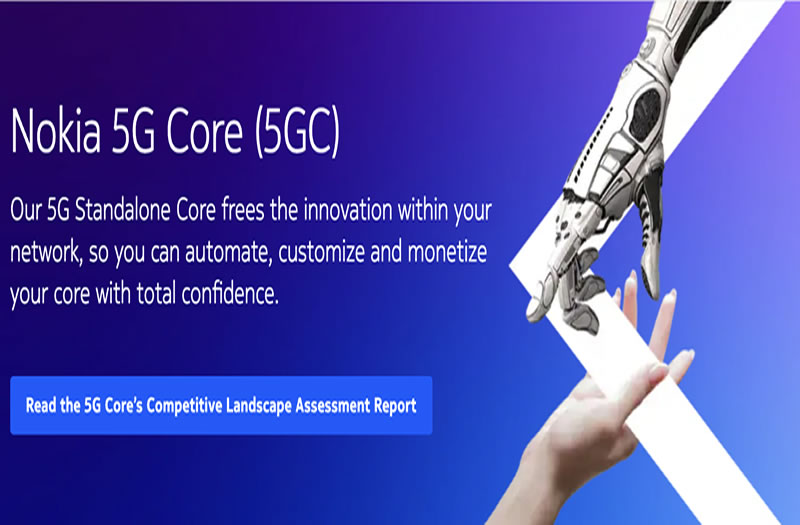 Nokia 5G Core (5GC)

Our 5G Standalone Core frees the innovation within your network, so you can automate, customize and monetize your core with total confidence.

Read the 5G Core's Competitive Landscape Assessment Report